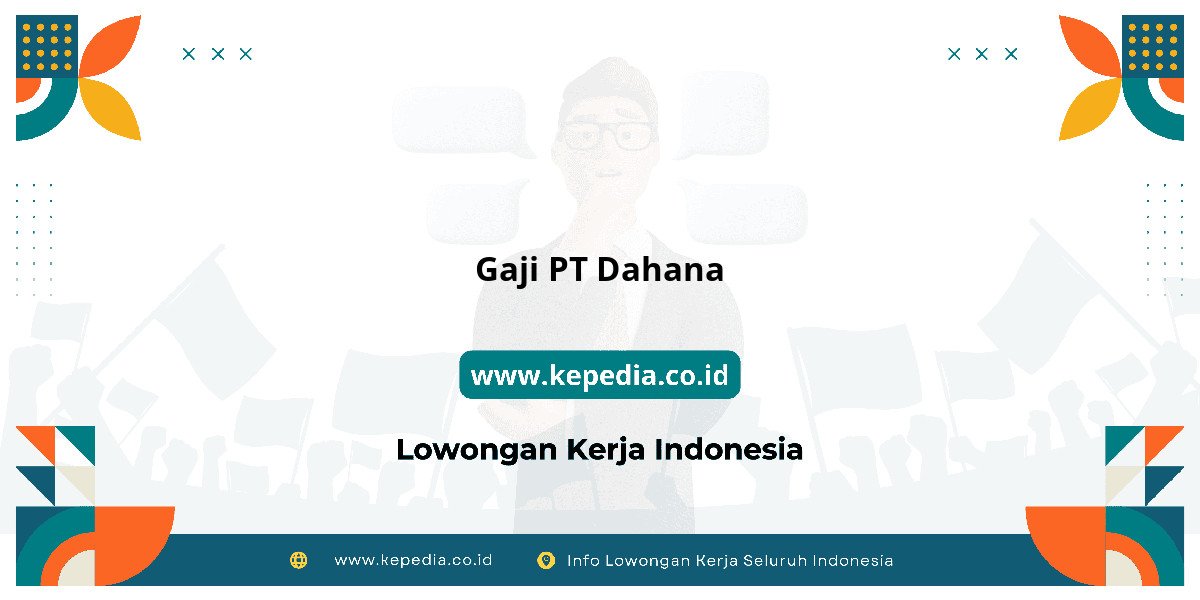 Gaji PT Dahana

www.kepedia.co.id

Lowongan Kerja Indonesia

www.kepedia.co.id Info Lowongan Kerja Seluruh Indonesia